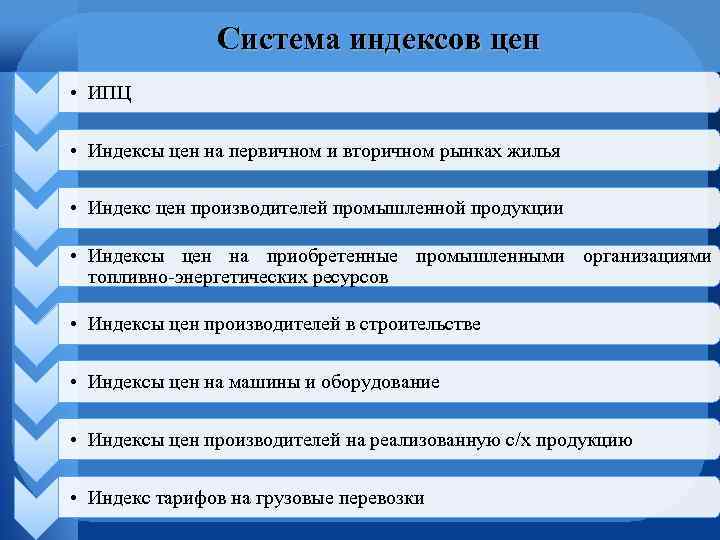 Система индексов цен

• ИПЦ

• Индексы цен на первичном и вторичном рынках жилья

• Индекс цен производителей промышленной продукции

• Индексы цен на приобретенные промышленными организациями топливно-энергетических ресурсов

• Индексы цен производителей в строительстве

• Индексы цен на машины и оборудование

• Индексы цен производителей на реализованную с/х продукцию

• Индекс тарифов на грузовые перевозки